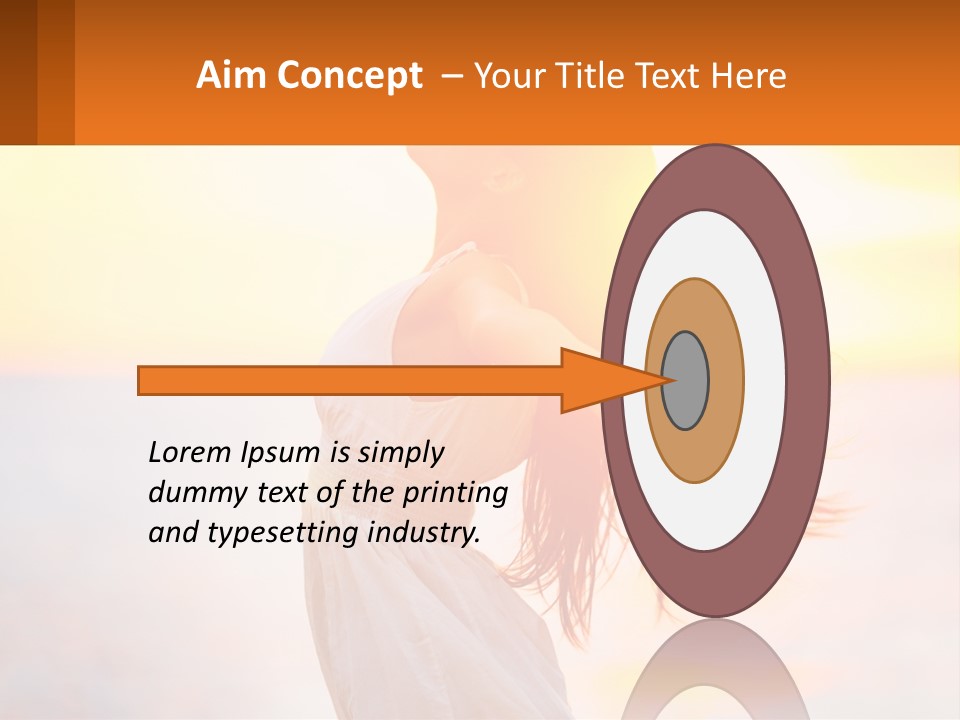 Aim Concept – Your Title Text Here

Lorem Ipsum is simply dummy text of the printing and typesetting industry.